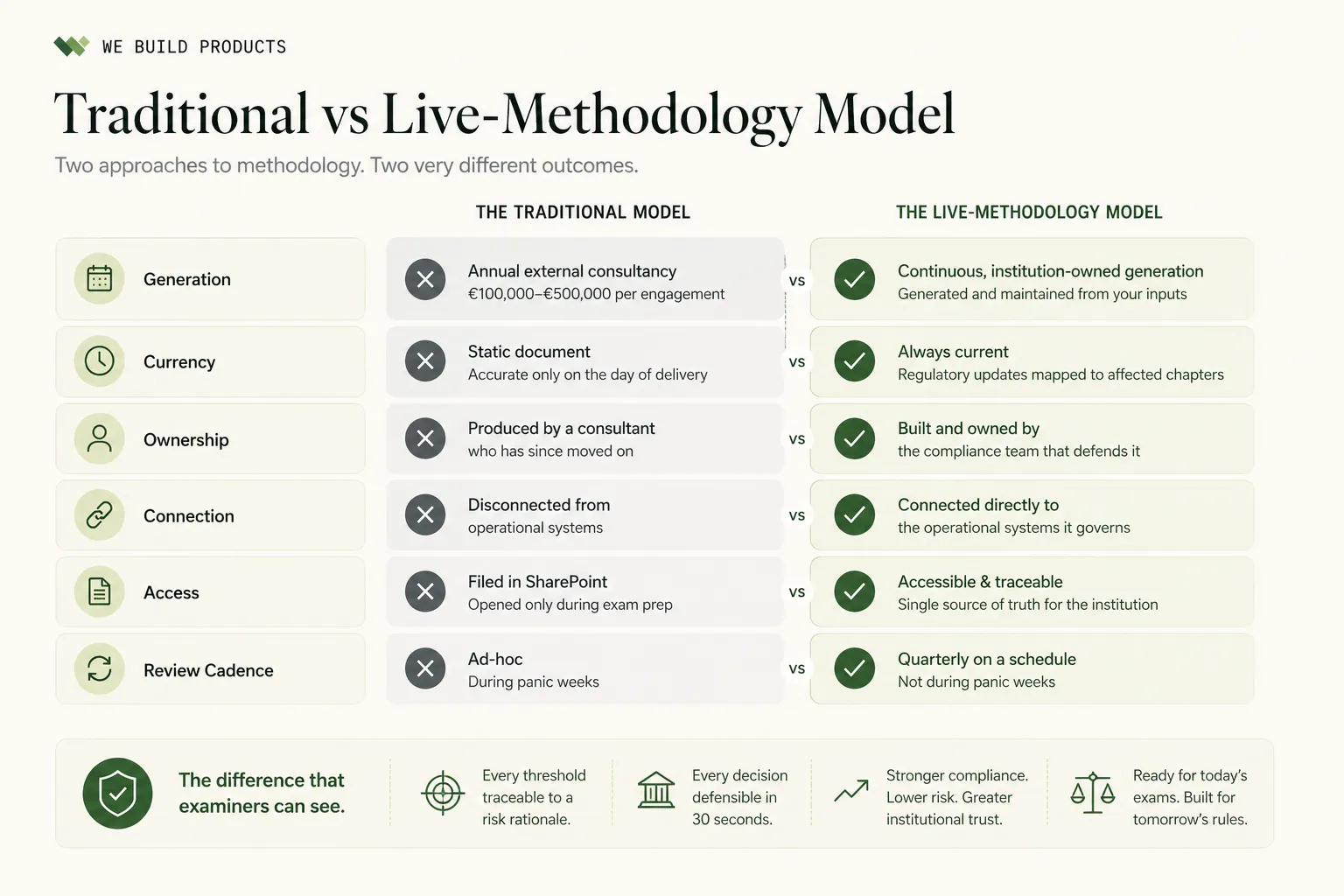 WE BUILD PRODUCTS

Traditional vs Live-Methodology Model

Two approaches to methodology. Two very different outcomes.

| | THE TRADITIONAL MODEL | | THE LIVE-METHODOLOGY MODEL |
|---|---|---|---|
| Generation | Annual external consultancy €100,000–€500,000 per engagement | vs | Continuous, institution-owned generation Generated and maintained from your inputs |
| Currency | Static document Accurate only on the day of delivery | vs | Always current Regulatory updates mapped to affected chapters |
| Ownership | Produced by a consultant who has since moved on | vs | Built and owned by the compliance team that defends it |
| Connection | Disconnected from operational systems | vs | Connected directly to the operational systems it governs |
| Access | Filed in SharePoint Opened only during exam prep | vs | Accessible & traceable Single source of truth for the institution |
| Review Cadence | Ad-hoc During panic weeks | vs | Quarterly on a schedule Not during panic weeks |

The difference that examiners can see.

Every threshold traceable to a risk rationale.

Every decision defensible in 30 seconds.

Stronger compliance. Lower risk. Greater institutional trust.

Ready for today's exams. Built for tomorrow's rules.